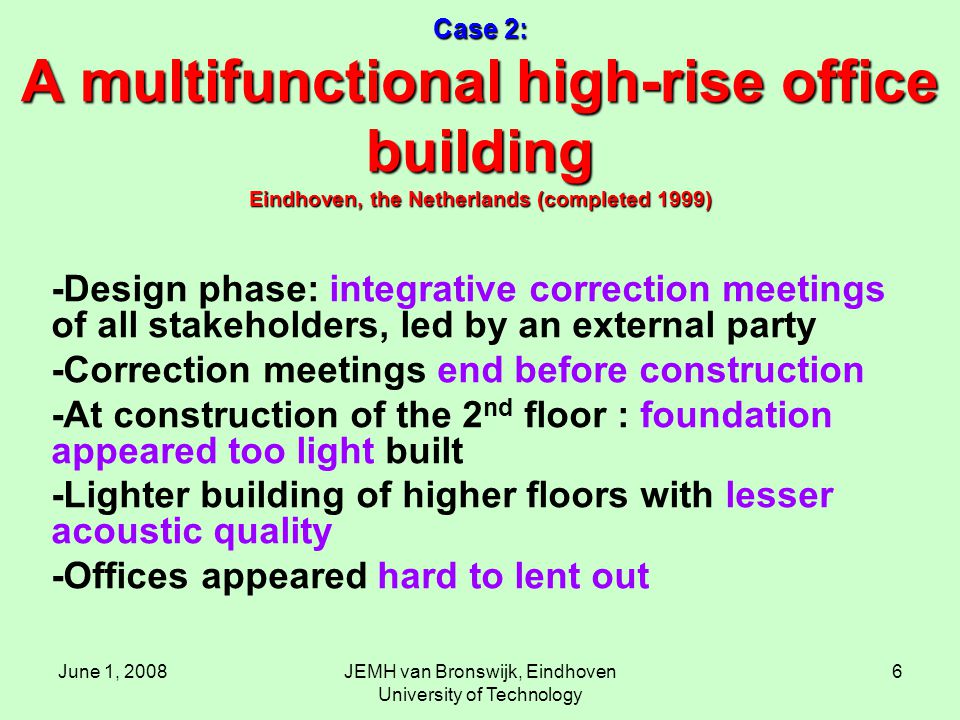 Case 2:

A multifunctional high-rise office building

Eindhoven, the Netherlands (completed 1999)

-Design phase: integrative correction meetings of all stakeholders, led by an external party

-Correction meetings end before construction

-At construction of the 2$^{nd}$ floor : foundation appeared too light built

-Lighter building of higher floors with lesser acoustic quality

-Offices appeared hard to lent out

June 1, 2008

JEMH van Bronswijk, Eindhoven University of Technology

6